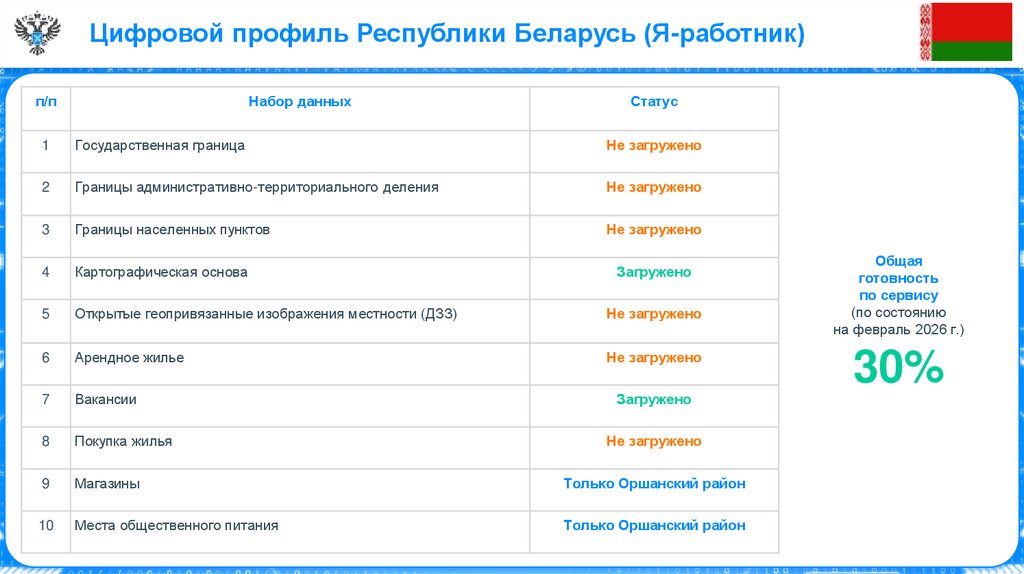 Цифровой профиль Республики Беларусь (Я-работник)

| п/п | Набор данных | Статус |
|---|---|---|
| 1 | Государственная граница | Не загружено |
| 2 | Границы административно-территориального деления | Не загружено |
| 3 | Границы населенных пунктов | Не загружено |
| 4 | Картографическая основа | Загружено |
| 5 | Открытые геопривязанные изображения местности (ДЗЗ) | Не загружено |
| 6 | Арендное жилье | Не загружено |
| 7 | Вакансии | Загружено |
| 8 | Покупка жилья | Не загружено |
| 9 | Магазины | Только Оршанский район |
| 10 | Места общественного питания | Только Оршанский район |

Общая готовность по сервису (по состоянию на февраль 2026 г.)

30%